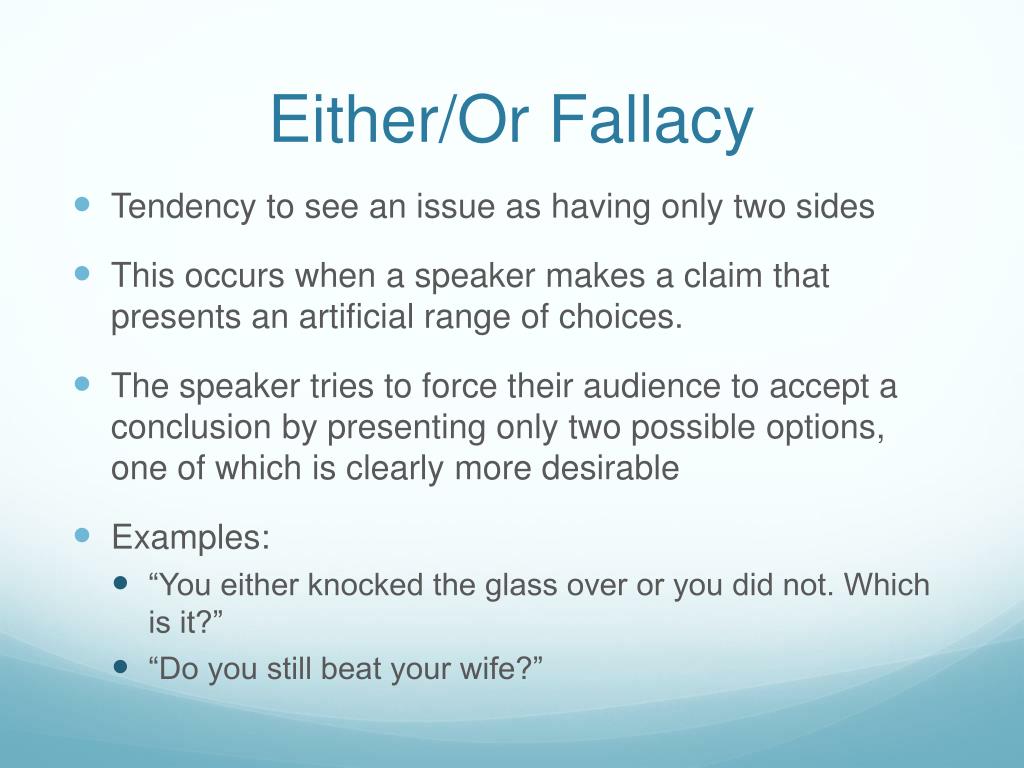 Either/Or Fallacy

- Tendency to see an issue as having only two sides
- This occurs when a speaker makes a claim that presents an artificial range of choices.
- The speaker tries to force their audience to accept a conclusion by presenting only two possible options, one of which is clearly more desirable
- Examples:
  - “You either knocked the glass over or you did not. Which is it?”
  - “Do you still beat your wife?”